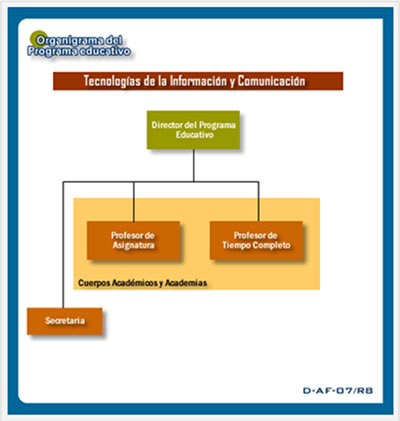 Organigrama del Programa educativo

Tecnologías de la Información y Comunicación

Director del Programa Educativo

Profesor de Asignatura

Profesor de Tiempo Completo

Cuerpos Académicos y Academias

Secretaria

D-AF-07/R8